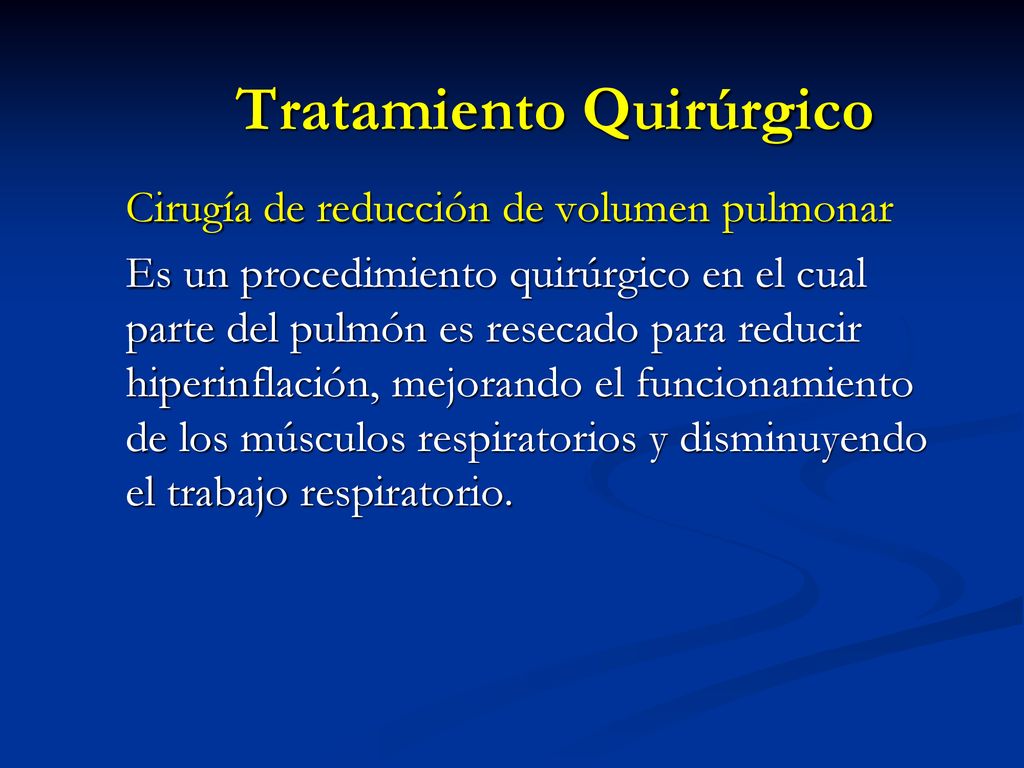 Tratamiento Quirúrgico

Cirugía de reducción de volumen pulmonar

Es un procedimiento quirúrgico en el cual parte del pulmón es resecado para reducir hiperinflación, mejorando el funcionamiento de los músculos respiratorios y disminuyendo el trabajo respiratorio.